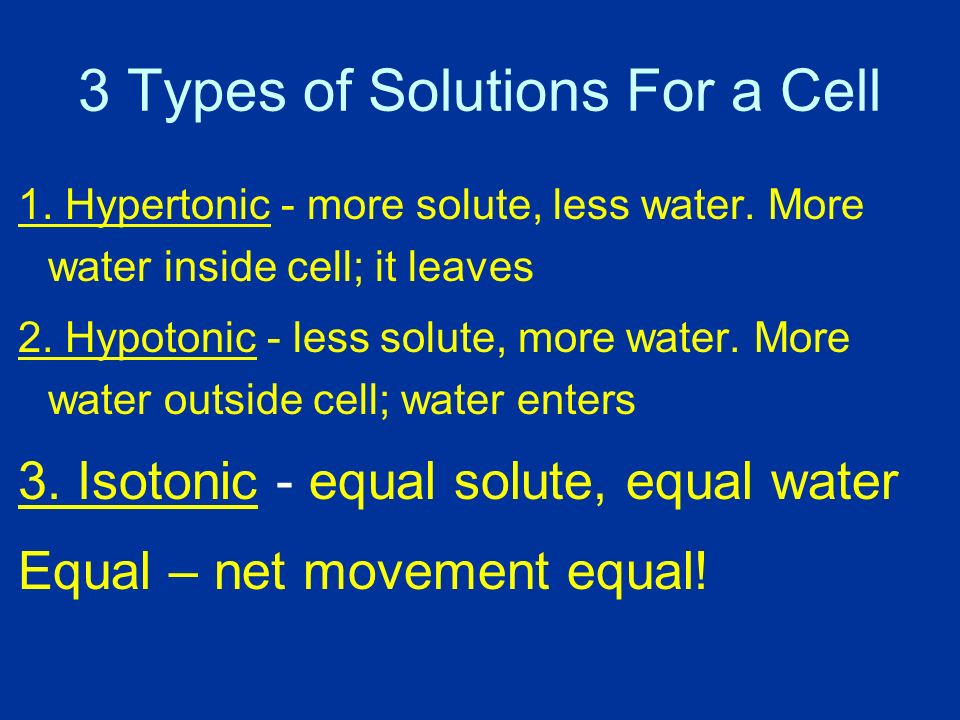 3 Types of Solutions For a Cell

1. Hypertonic - more solute, less water. More water inside cell; it leaves

2. Hypotonic - less solute, more water. More water outside cell; water enters

3. Isotonic - equal solute, equal water

Equal – net movement equal!